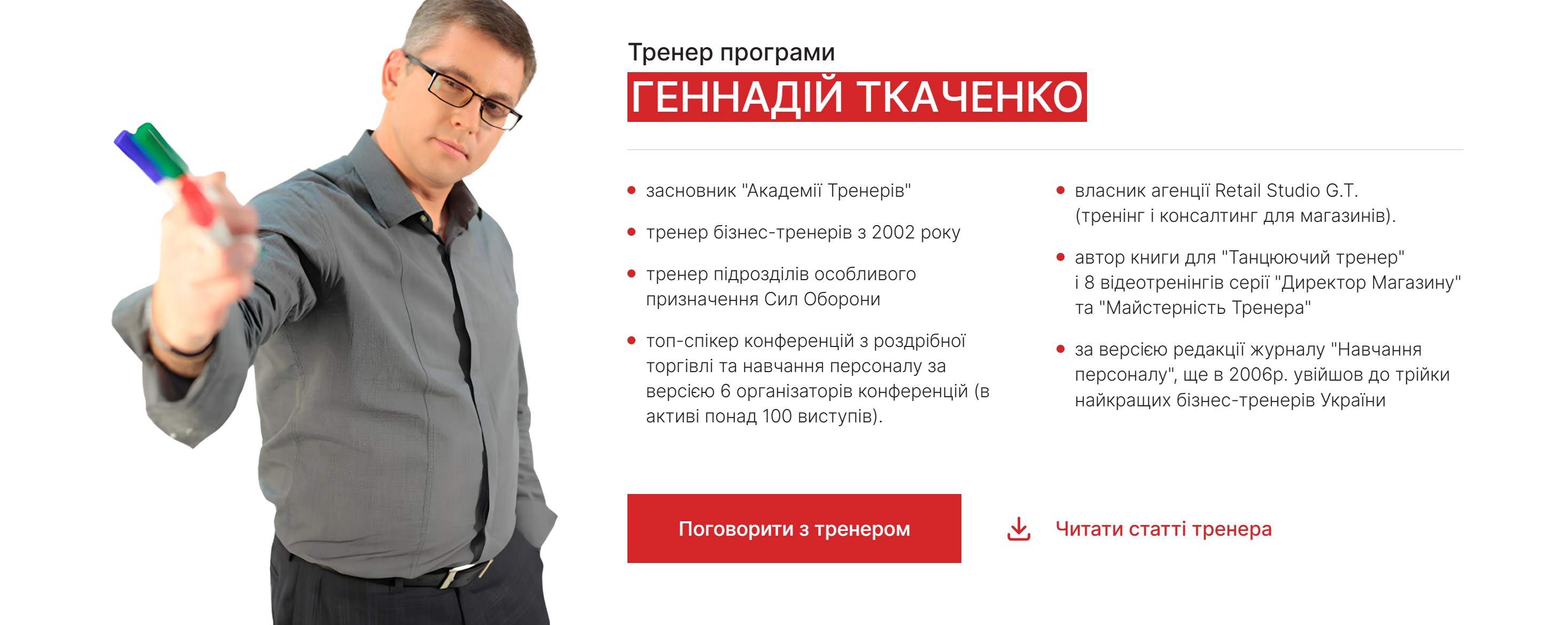 Тренер програми

ГЕННАДІЙ ТКАЧЕНКО

- засновник "Академії Тренерів"
- тренер бізнес-тренерів з 2002 року
- тренер підрозділів особливого призначення Сил Оборони
- топ-спікер конференцій з роздрібної торгівлі та навчання персоналу за версією 6 організаторів конференцій (в активі понад 100 виступів).

- власник агенції Retail Studio G.T. (тренінг і консалтинг для магазинів).
- автор книги для "Танцюючий тренер" і 8 відеотренінгів серії "Директор Магазину" та "Майстерність Тренера"
- за версією редакції журналу "Навчання персоналу", ще в 2006р. увійшов до трійки найкращих бізнес-тренерів України

Поговорити з тренером

Читати статті тренера